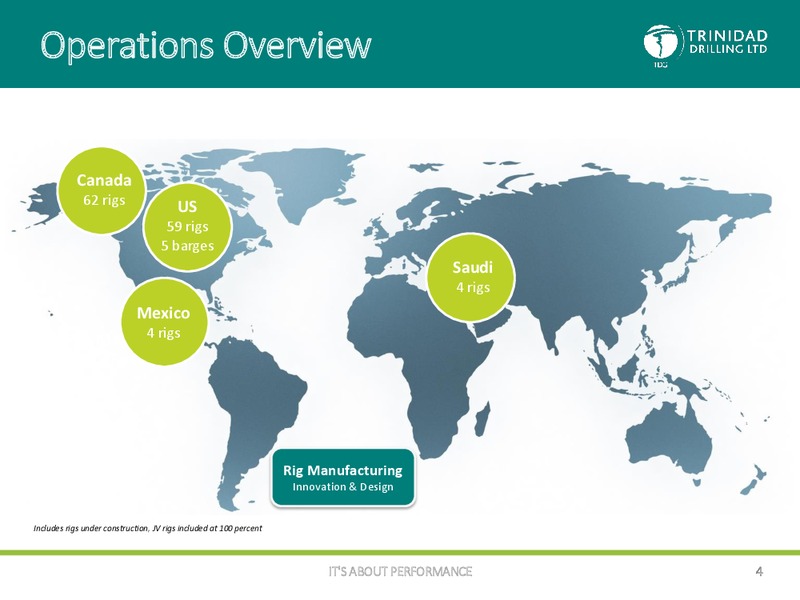 Operations Overview

TDG TRINIDAD DRILLING LTD

Canada
62 rigs

US
59 rigs
5 barges

Mexico
4 rigs

Saudi
4 rigs

Rig Manufacturing
Innovation & Design

Includes rigs under construction, JV rigs included at 100 percent

IT'S ABOUT PERFORMANCE

4